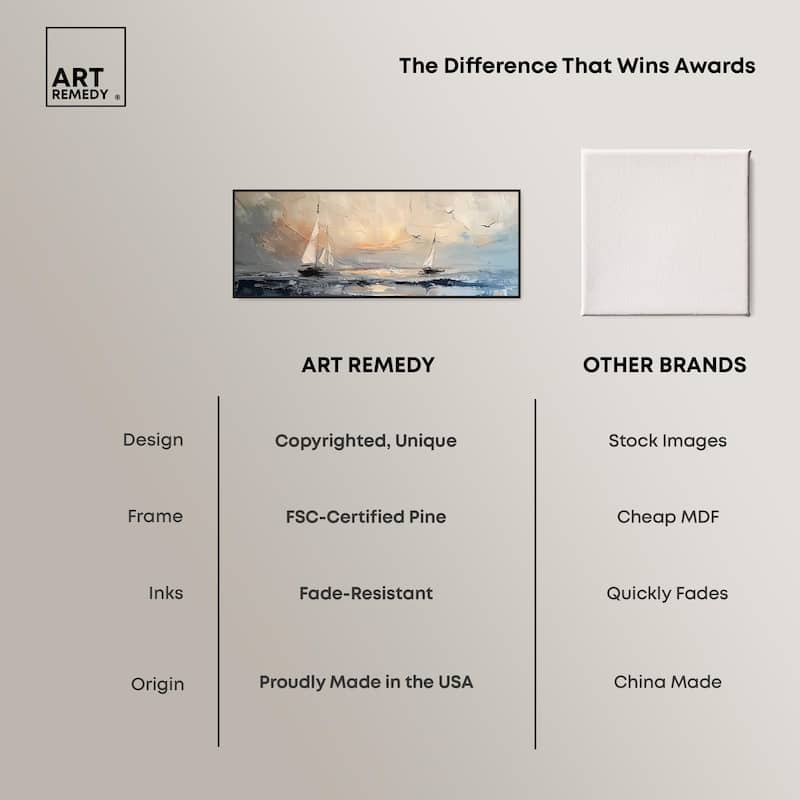 ART REMEDY ®

The Difference That Wins Awards

| | ART REMEDY | OTHER BRANDS |
|---|---|---|
| Design | Copyrighted, Unique | Stock Images |
| Frame | FSC-Certified Pine | Cheap MDF |
| Inks | Fade-Resistant | Quickly Fades |
| Origin | Proudly Made in the USA | China Made |